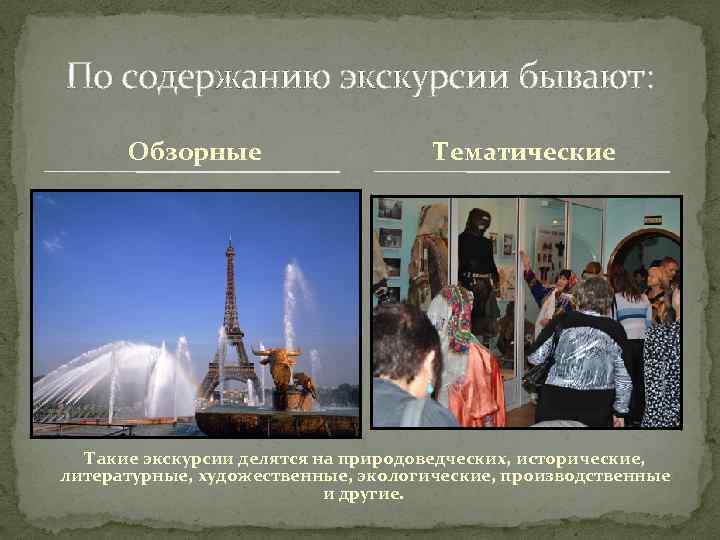 По содержанию экскурсии бывают:

Обзорные

Тематические

Такие экскурсии делятся на природоведческих, исторические, литературные, художественные, экологические, производственные и другие.